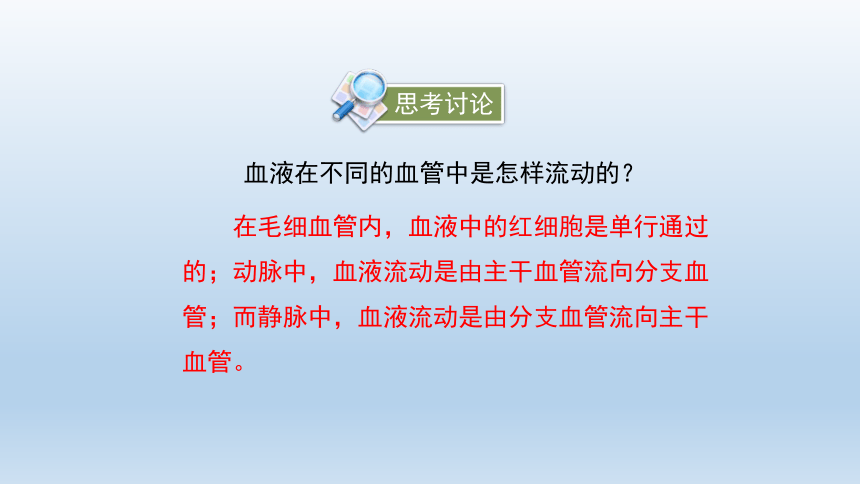 思考讨论

血液在不同的血管中是怎样流动的？

在毛细血管内，血液中的红细胞是单行通过的；动脉中，血液流动是由主干血管流向分支血管；而静脉中，血液流动是由分支血管流向主干血管。